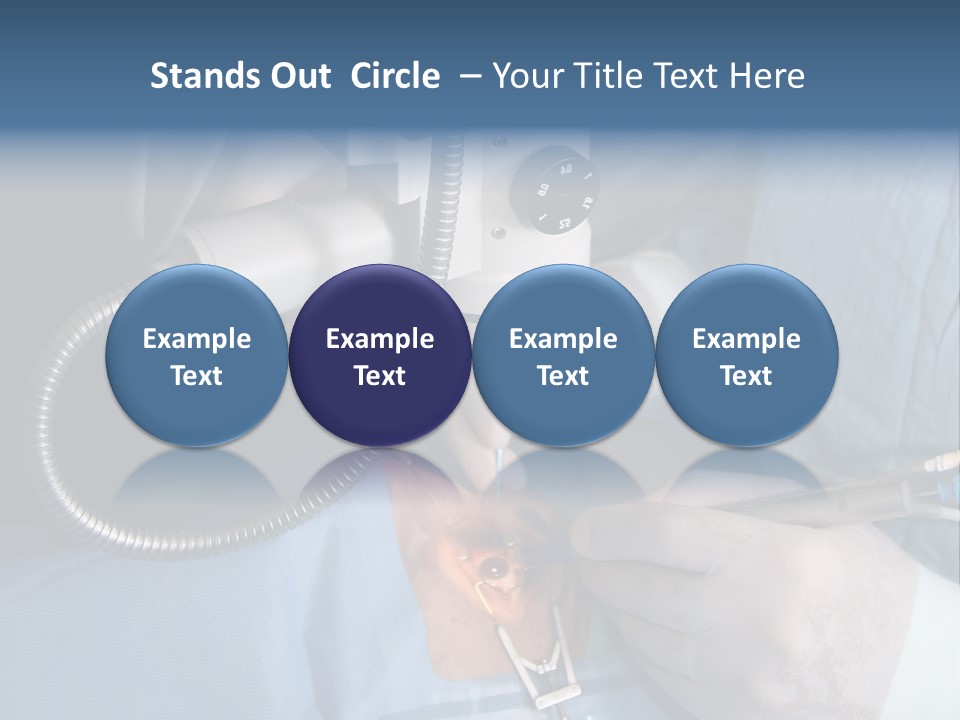 Stands Out Circle – Your Title Text Here

Example Text

Example Text

Example Text

Example Text